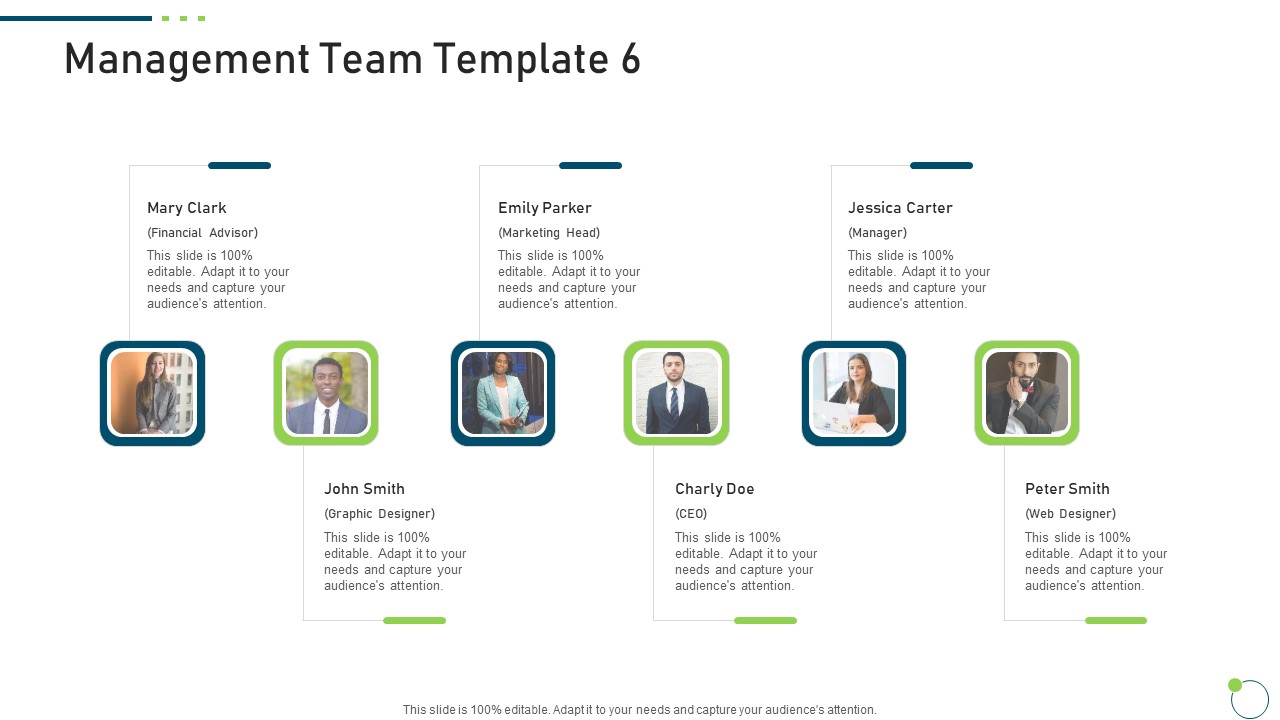 Management Team Template 6

Mary Clark
(Financial Advisor)
This slide is 100% editable. Adapt it to your needs and capture your audience's attention.

Emily Parker
(Marketing Head)
This slide is 100% editable. Adapt it to your needs and capture your audience's attention.

Jessica Carter
(Manager)
This slide is 100% editable. Adapt it to your needs and capture your audience's attention.

John Smith
(Graphic Designer)
This slide is 100% editable. Adapt it to your needs and capture your audience's attention.

Charly Doe
(CEO)
This slide is 100% editable. Adapt it to your needs and capture your audience's attention.

Peter Smith
(Web Designer)
This slide is 100% editable. Adapt it to your needs and capture your audience's attention.

This slide is 100% editable. Adapt it to your needs and capture your audience's attention.